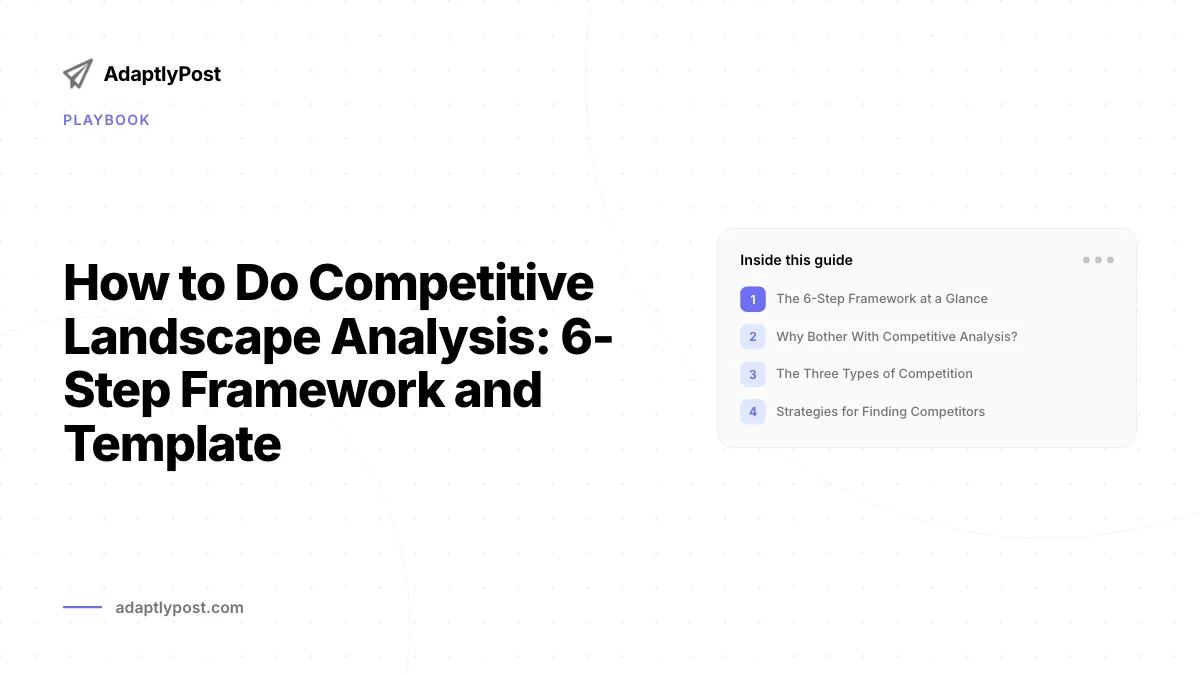 AdaptlyPost

PLAYBOOK

How to Do Competitive Landscape Analysis: 6-Step Framework and Template

Inside this guide

1 The 6-Step Framework at a Glance

2 Why Bother With Competitive Analysis?

3 The Three Types of Competition

4 Strategies for Finding Competitors

adaptlypost.com